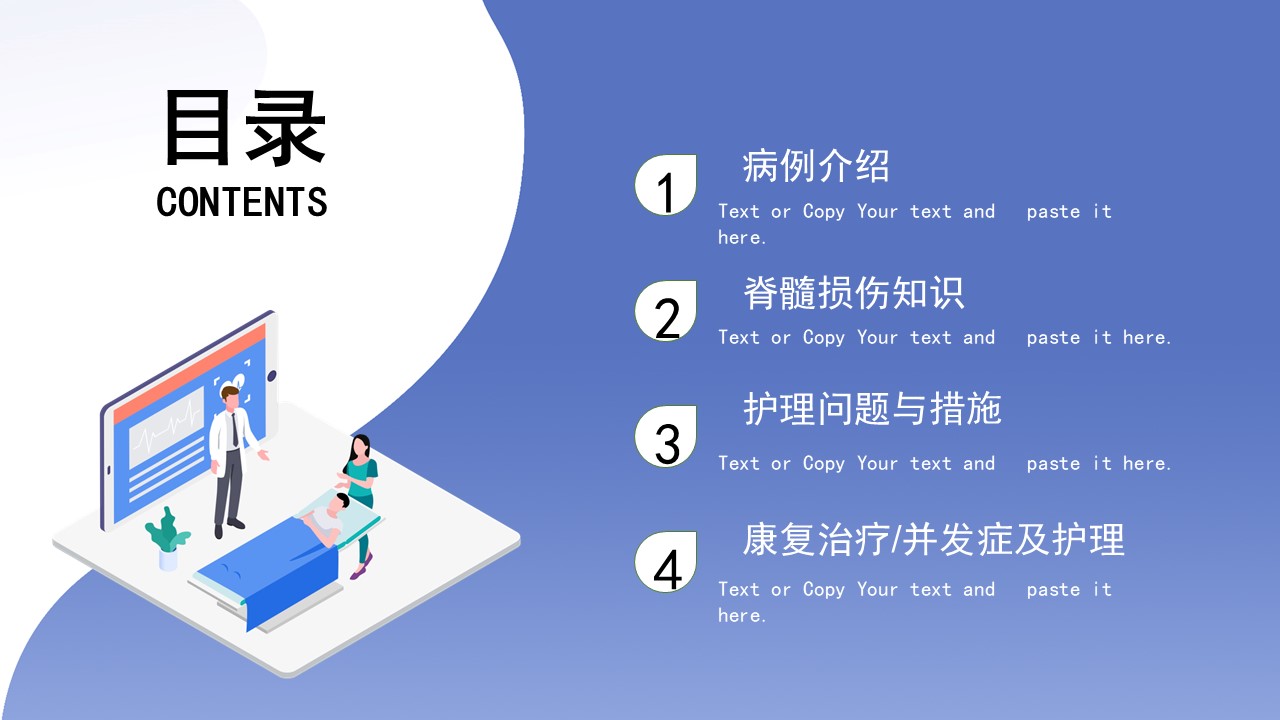 目录
CONTENTS

1
病例介绍
Text or Copy Your text and paste it here.

2
脊髓损伤知识
Text or Copy Your text and paste it here.

3
护理问题与措施
Text or Copy Your text and paste it here.

4
康复治疗/并发症及护理
Text or Copy Your text and paste it here.